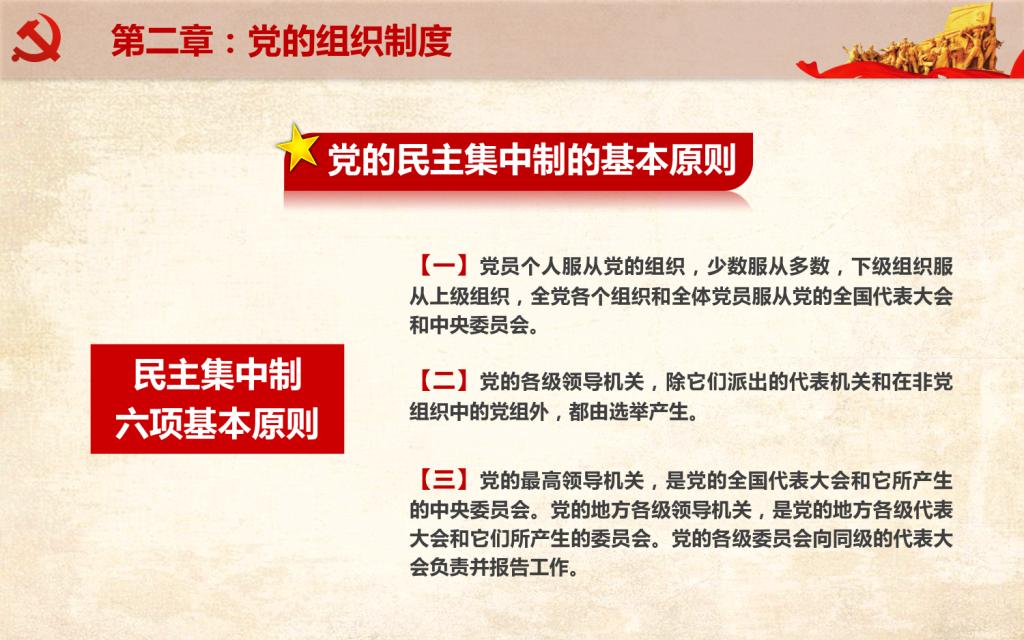 第二章：党的组织制度

党的民主集中制的基本原则

民主集中制
六项基本原则

【一】党员个人服从党的组织，少数服从多数，下级组织服从上级组织，全党各个组织和全体党员服从党的全国代表大会和中央委员会。

【二】党的各级领导机关，除它们派出的代表机关和在非党组织中的党组外，都由选举产生。

【三】党的最高领导机关，是党的全国代表大会和它所产生的中央委员会。党的地方各级领导机关，是党的地方各级代表大会和它们所产生的委员会。党的各级委员会向同级的代表大会负责并报告工作。